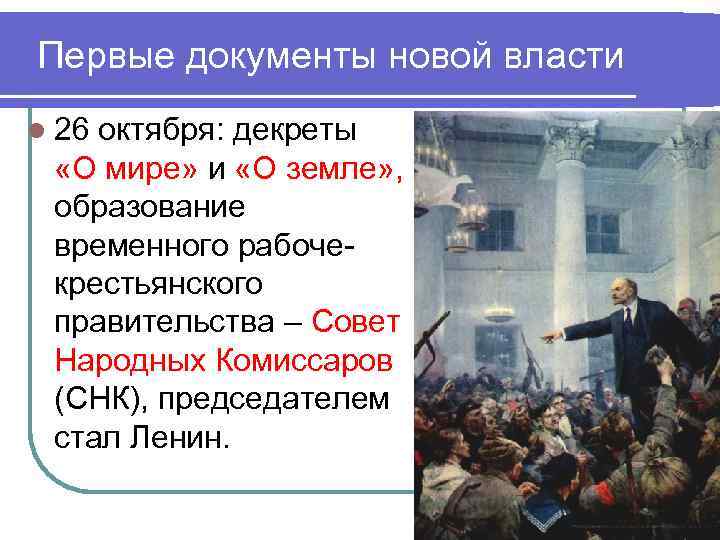 Первые документы новой власти

26 октября: декреты «О мире» и «О земле», образование временного рабоче-крестьянского правительства – Совет Народных Комиссаров (СНК), председателем стал Ленин.